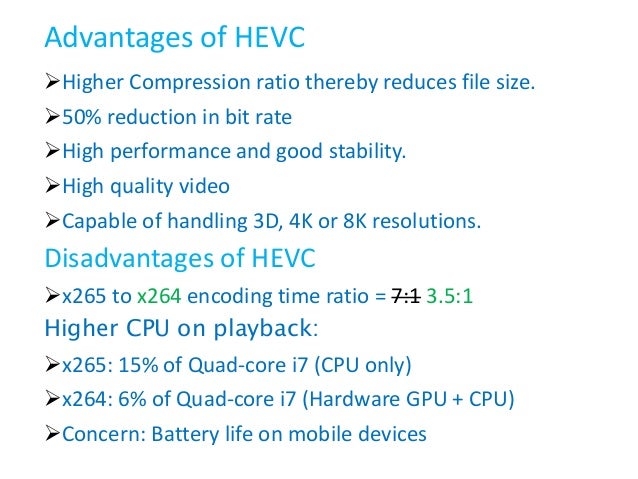 Advantages of HEVC

➢Higher Compression ratio thereby reduces file size.

➢50% reduction in bit rate

➢High performance and good stability.

➢High quality video

➢Capable of handling 3D, 4K or 8K resolutions.

Disadvantages of HEVC

➢x265 to x264 encoding time ratio = ~~7:1~~ 3.5:1

Higher CPU on playback:

➢x265: 15% of Quad-core i7 (CPU only)

➢x264: 6% of Quad-core i7 (Hardware GPU + CPU)

➢Concern: Battery life on mobile devices